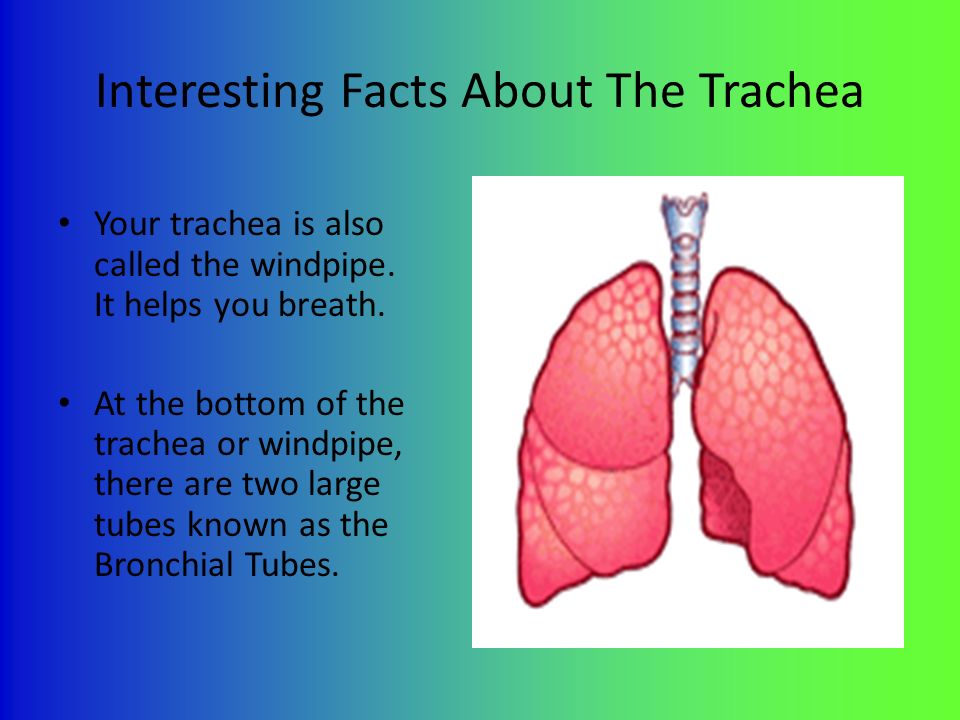 Interesting Facts About The Trachea

• Your trachea is also called the windpipe. It helps you breath.

• At the bottom of the trachea or windpipe, there are two large tubes known as the Bronchial Tubes.